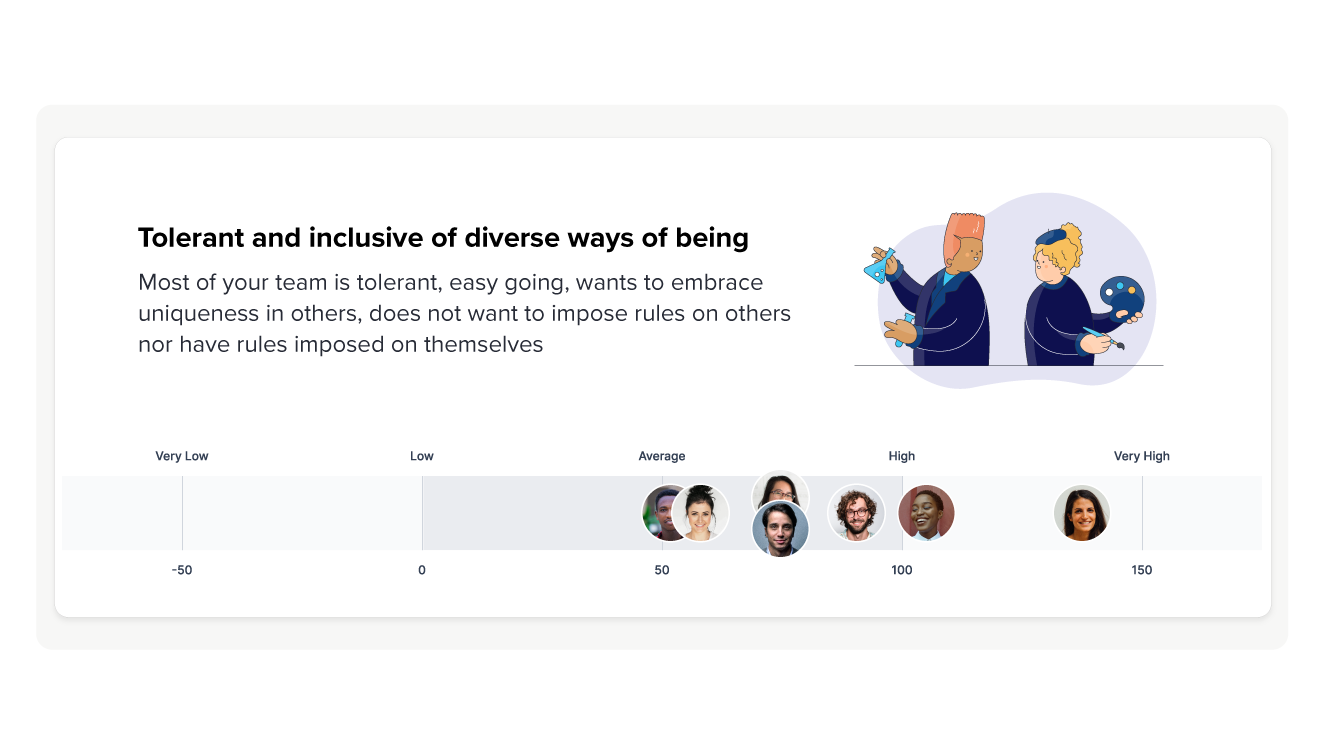 Tolerant and inclusive of diverse ways of being

Most of your team is tolerant, easy going, wants to embrace uniqueness in others, does not want to impose rules on others nor have rules imposed on themselves

Very Low
Low
Average
High
Very High

-50
0
50
100
150